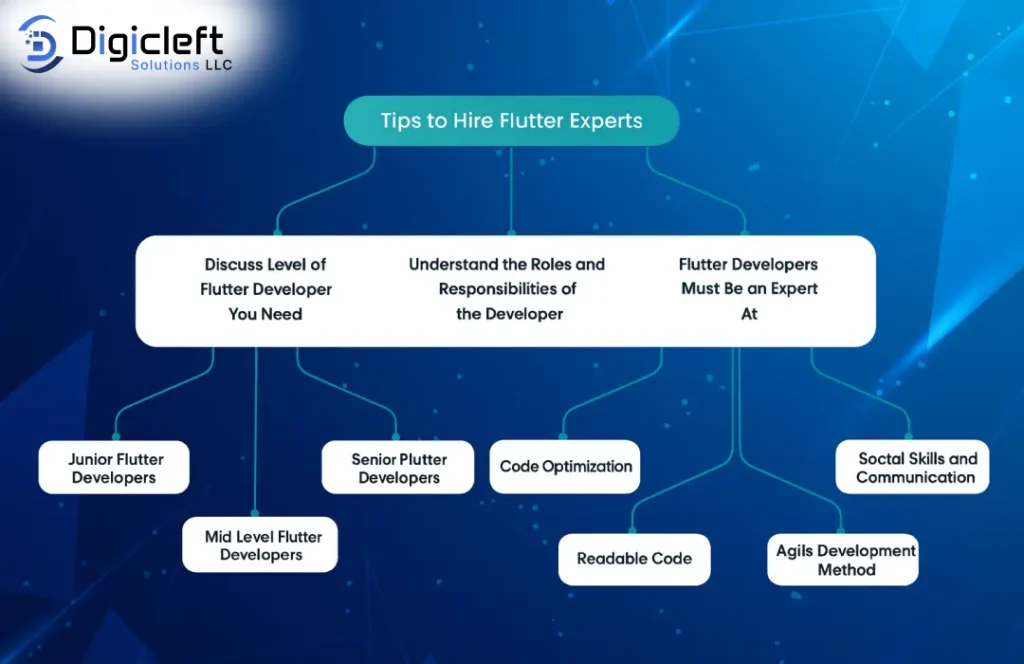 Digicleft
Solutions LLC

Tips to Hire Flutter Experts

Discuss Level of Flutter Developer You Need

Understand the Roles and Responsibilities of the Developer

Flutter Developers Must Be an Expert At

Junior Flutter Developers

Mid Level Flutter Developers

Senior Plutter Developers

Code Optimization

Readable Code

Agils Development Method

Soctal Skills and Communication